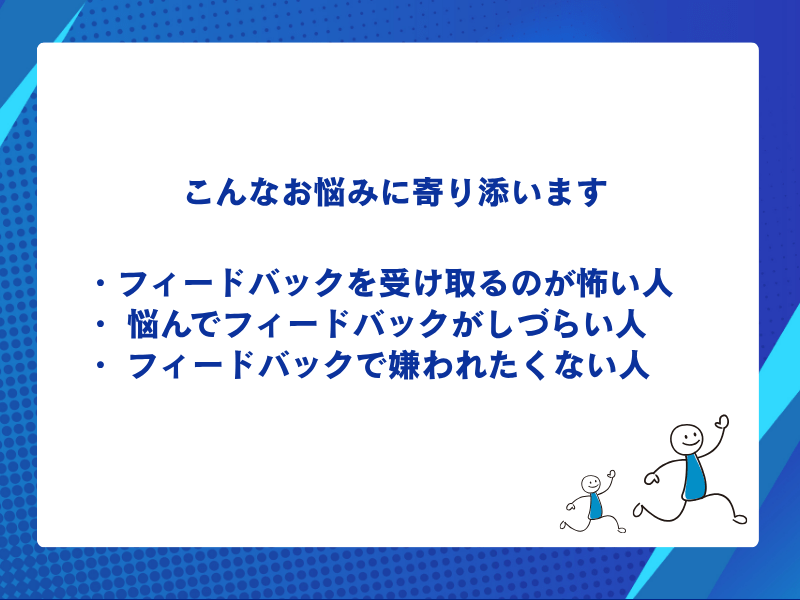 こんなお悩みに寄り添います

・フィードバックを受け取るのが怖い人
・ 悩んでフィードバックがしづらい人
・ フィードバックで嫌われたくない人